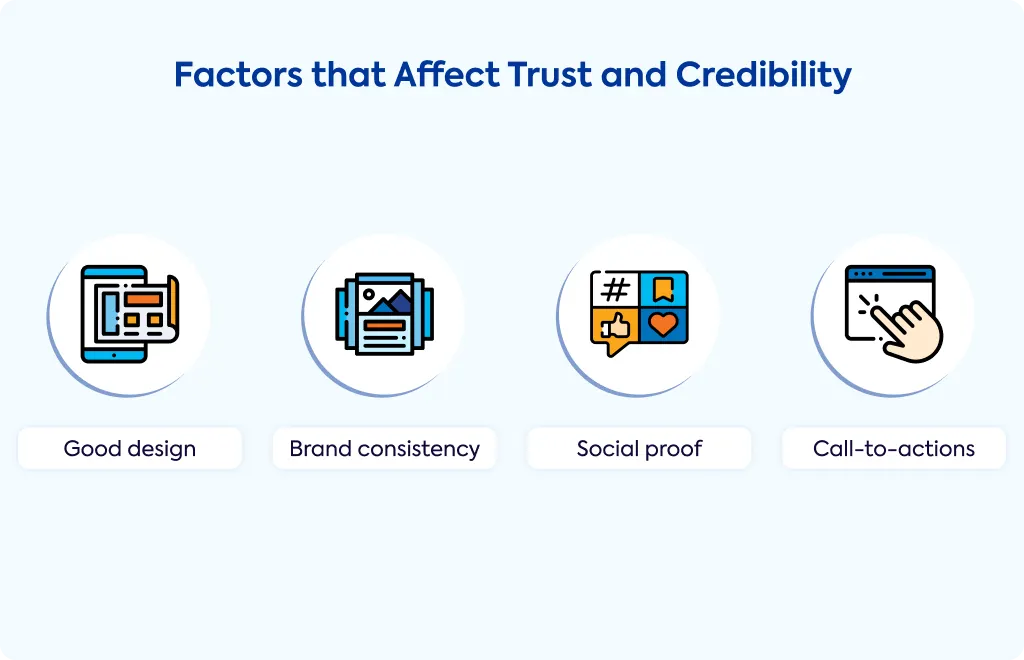 Factors that Affect Trust and Credibility

#

Good design

Brand consistency

Social proof

Call-to-actions